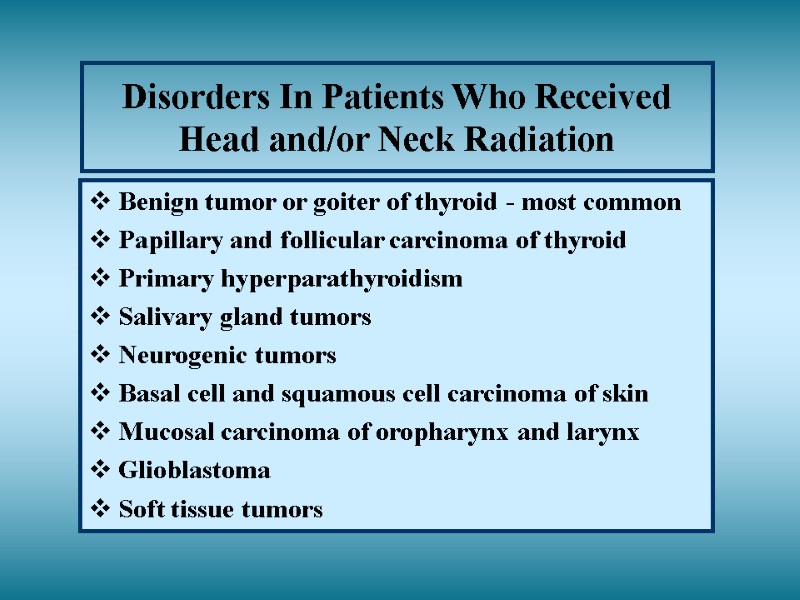 Disorders In Patients Who Received Head and/or Neck Radiation

❖ Benign tumor or goiter of thyroid - most common
❖ Papillary and follicular carcinoma of thyroid
❖ Primary hyperparathyroidism
❖ Salivary gland tumors
❖ Neurogenic tumors
❖ Basal cell and squamous cell carcinoma of skin
❖ Mucosal carcinoma of oropharynx and larynx
❖ Glioblastoma
❖ Soft tissue tumors